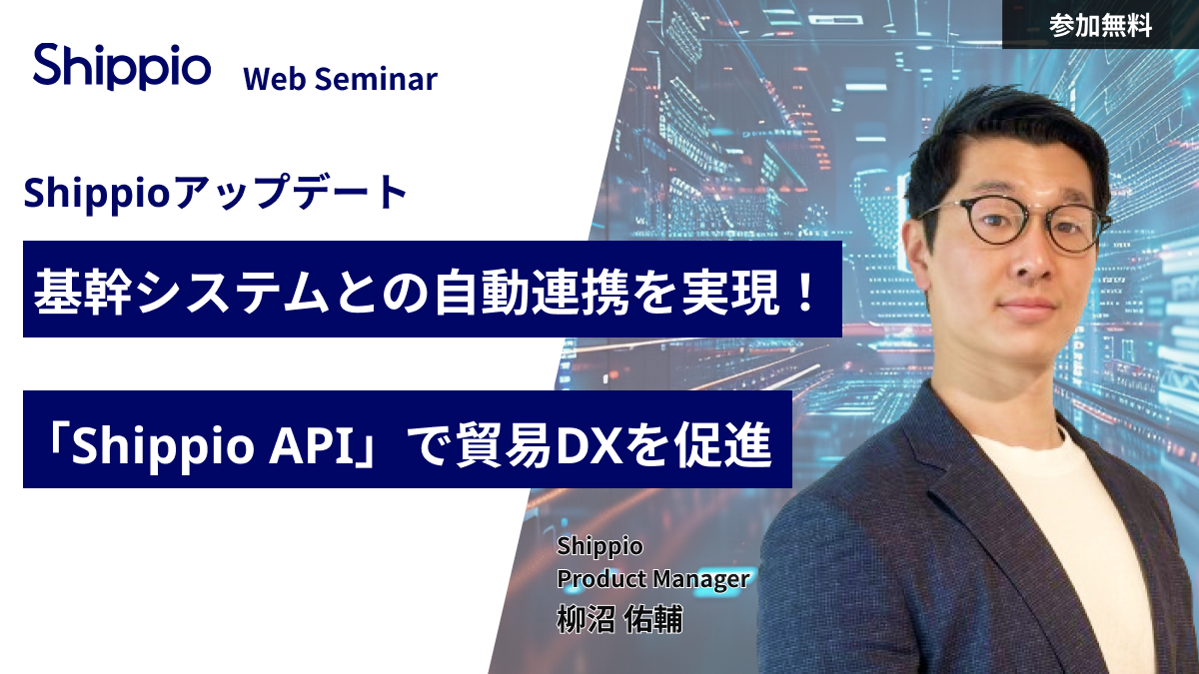 参加無料

Shippio Web Seminar

Shippioアップデート

基幹システムとの自動連携を実現！

「Shippio API」で貿易DXを促進

Shippio
Product Manager
柳沼 佑輔